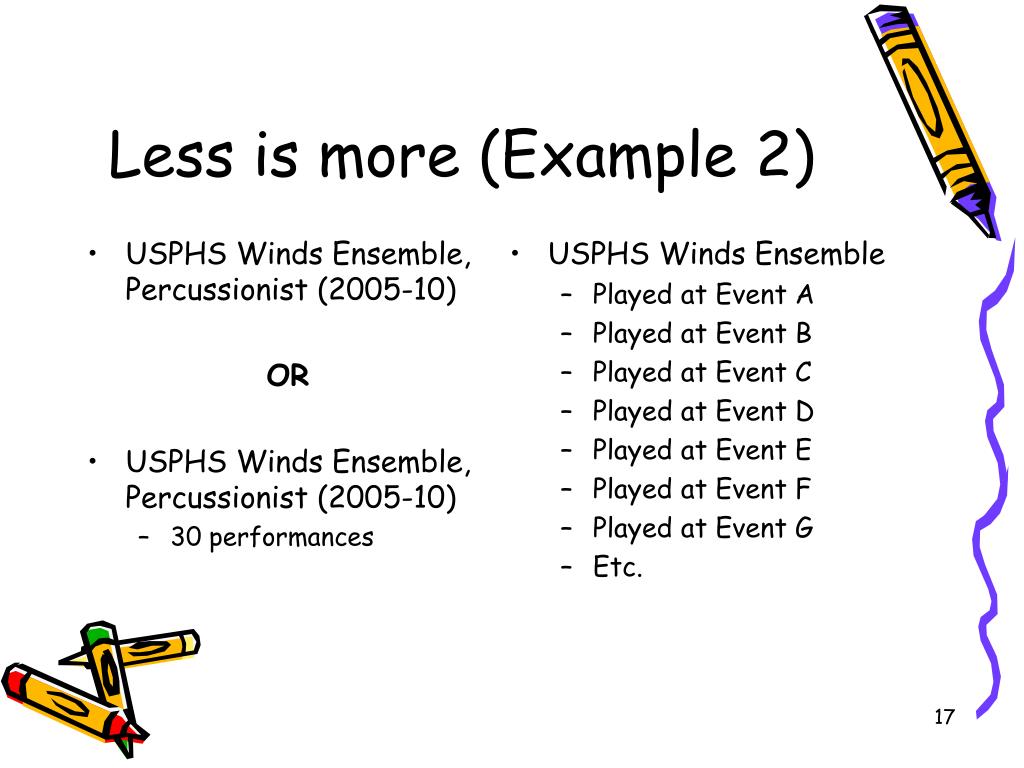 Less is more (Example 2)

• USPHS Winds Ensemble, Percussionist (2005-10)

OR

• USPHS Winds Ensemble, Percussionist (2005-10)
– 30 performances

• USPHS Winds Ensemble
– Played at Event A
– Played at Event B
– Played at Event C
– Played at Event D
– Played at Event E
– Played at Event F
– Played at Event G
– Etc.

17